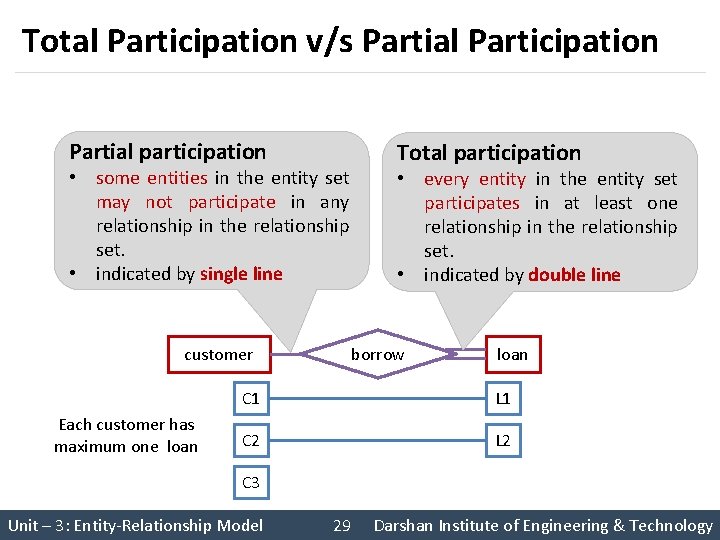 Total Participation v/s Partial Participation

Partial participation
• some entities in the entity set may not participate in any relationship in the relationship set.
• indicated by single line

Total participation
• every entity in the entity set participates in at least one relationship in the relationship set.
• indicated by double line

customer

borrow

loan

C1

L1

Each customer has maximum one loan

C2

L2

C3

Unit – 3: Entity-Relationship Model 29 Darshan Institute of Engineering & Technology